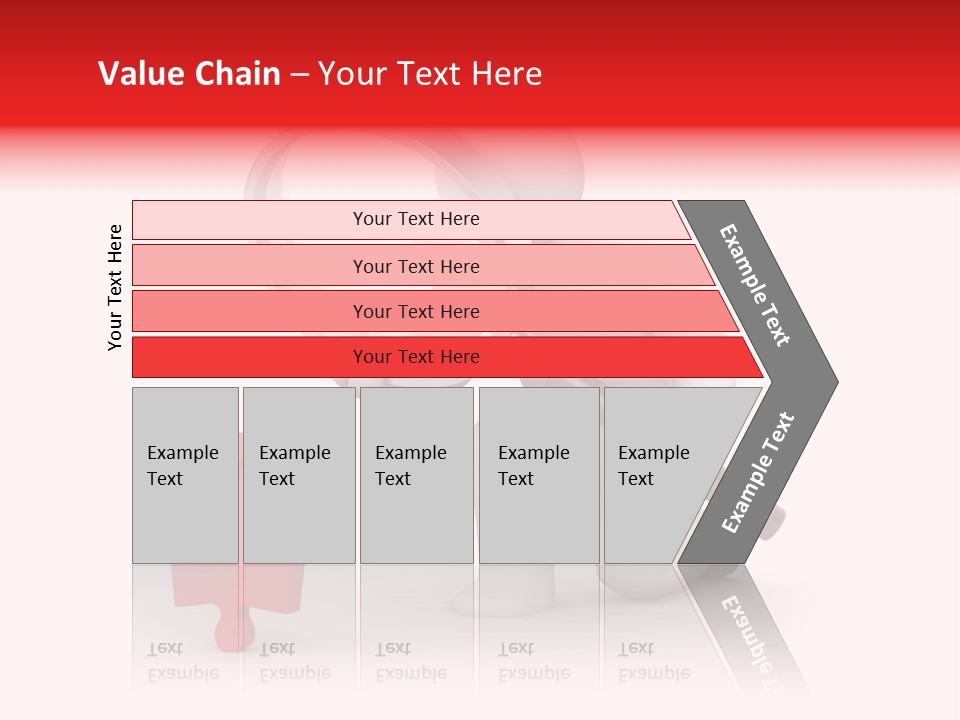 Value Chain – Your Text Here

Your Text Here

Your Text Here

Your Text Here

Your Text Here

Your Text Here

Example Text

Example Text

Example Text

Example Text

Example Text

Example Text

Example Text